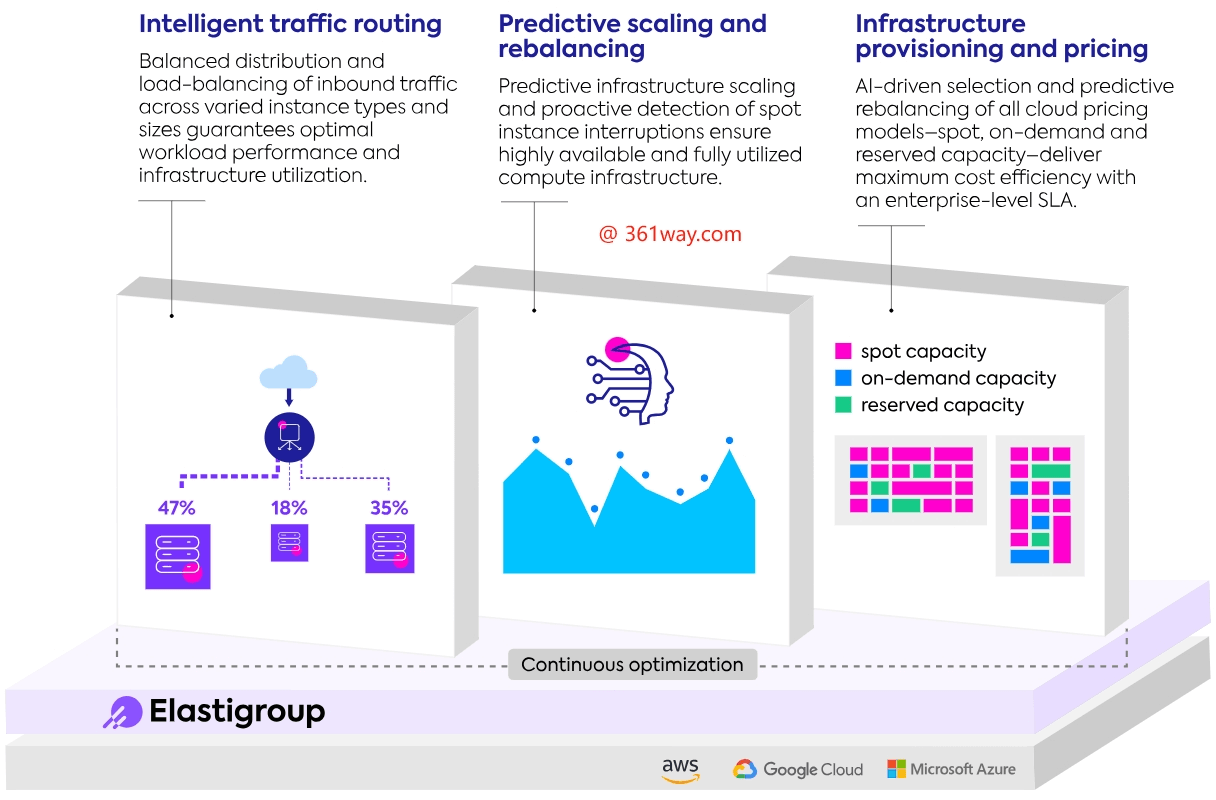 Intelligent traffic routing

Balanced distribution and load-balancing of inbound traffic across varied instance types and sizes guarantees optimal workload performance and infrastructure utilization.

Predictive scaling and rebalancing

Predictive infrastructure scaling and proactive detection of spot instance interruptions ensure highly available and fully utilized compute infrastructure.

Infrastructure provisioning and pricing

AI-driven selection and predictive rebalancing of all cloud pricing models—spot, on-demand and reserved capacity—deliver maximum cost efficiency with an enterprise-level SLA.

@ 361way.com

47%

18%

35%

spot capacity
on-demand capacity
reserved capacity

Continuous optimization

Elastigroup

aws

Google Cloud

Microsoft Azure